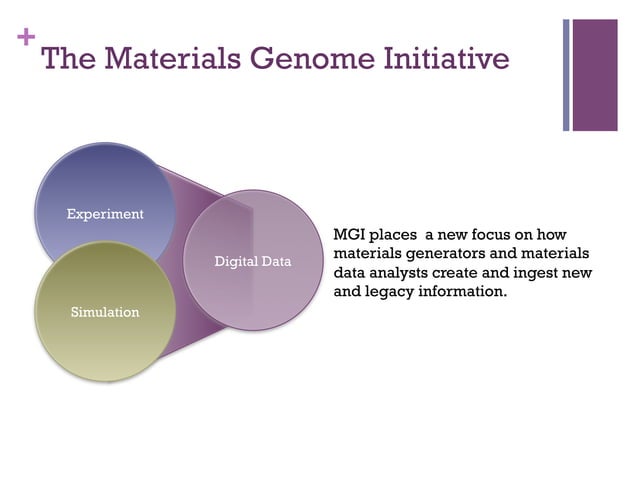 +
The Materials Genome Initiative

Experiment

Simulation

Digital Data

MGI places  a new focus on how materials generators and materials data analysts create and ingest new and legacy information.